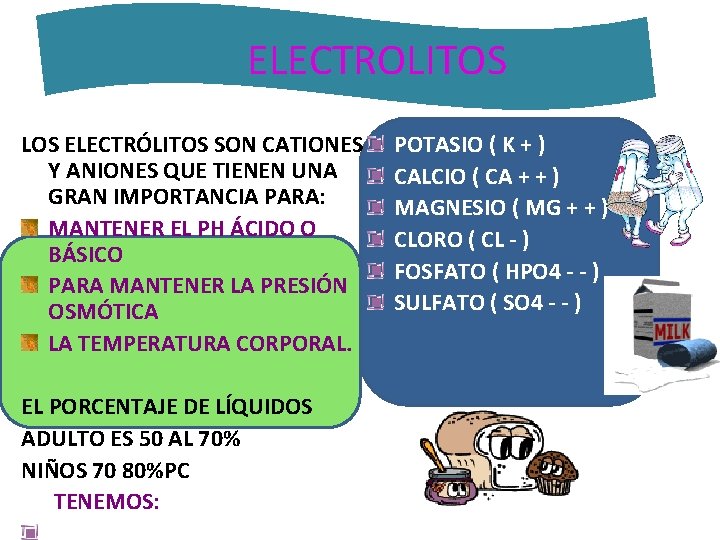 ELECTROLITOS

LOS ELECTRÓLITOS SON CATIONES Y ANIONES QUE TIENEN UNA GRAN IMPORTANCIA PARA:

MANTENER EL PH ÁCIDO O BÁSICO

PARA MANTENER LA PRESIÓN OSMÓTICA

LA TEMPERATURA CORPORAL.

EL PORCENTAJE DE LÍQUIDOS

ADULTO ES 50 AL 70%

NIÑOS 70 80%PC

TENEMOS:

POTASIO ( K + )

CALCIO ( CA + + )

MAGNESIO ( MG + + )

CLORO ( CL - )

FOSFATO ( HPO4 - - )

SULFATO ( SO4 - - )

MILK